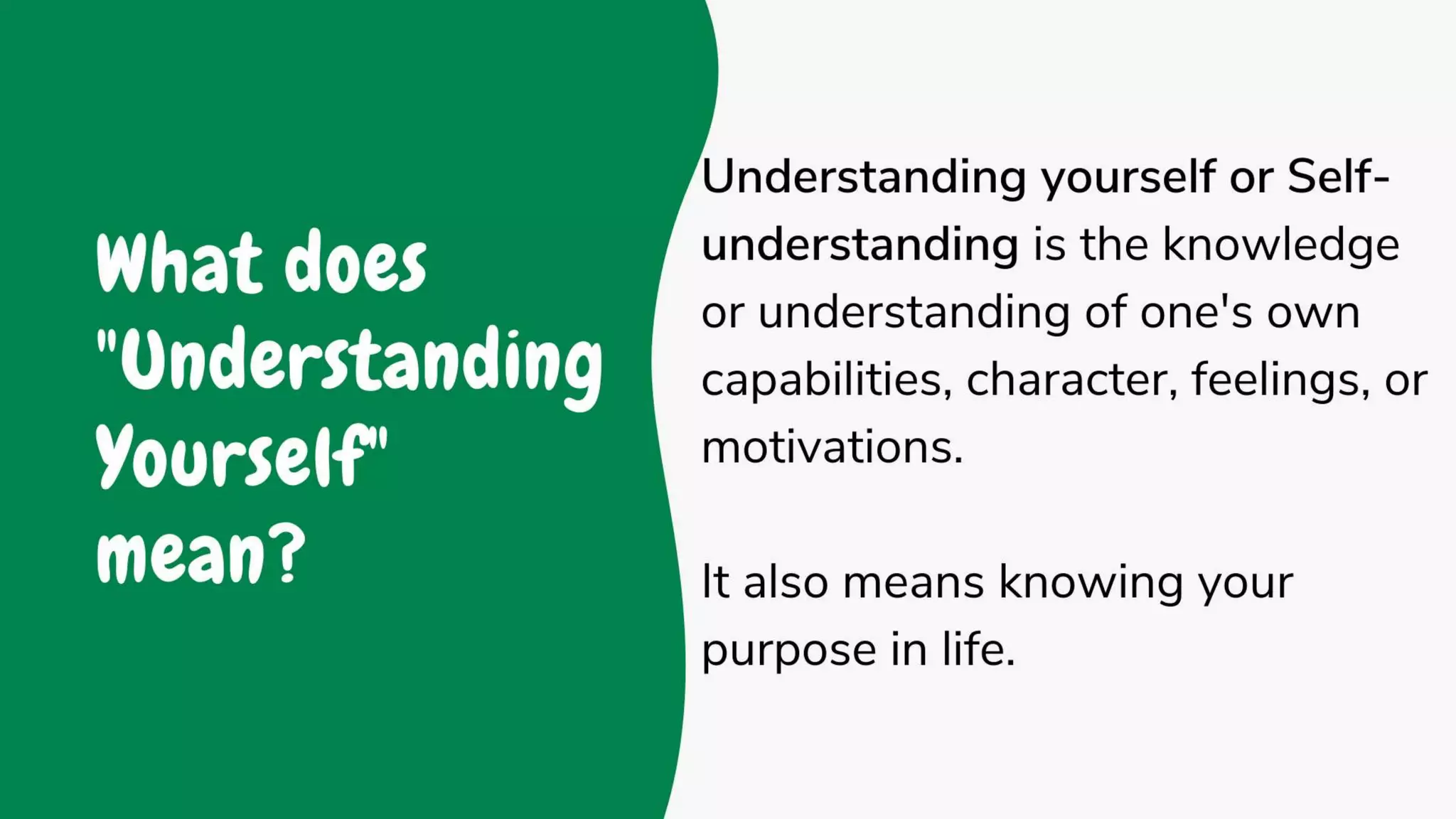 What does "Understanding Yourself" mean?

Understanding yourself or Self-understanding is the knowledge or understanding of one's own capabilities, character, feelings, or motivations.

It also means knowing your purpose in life.